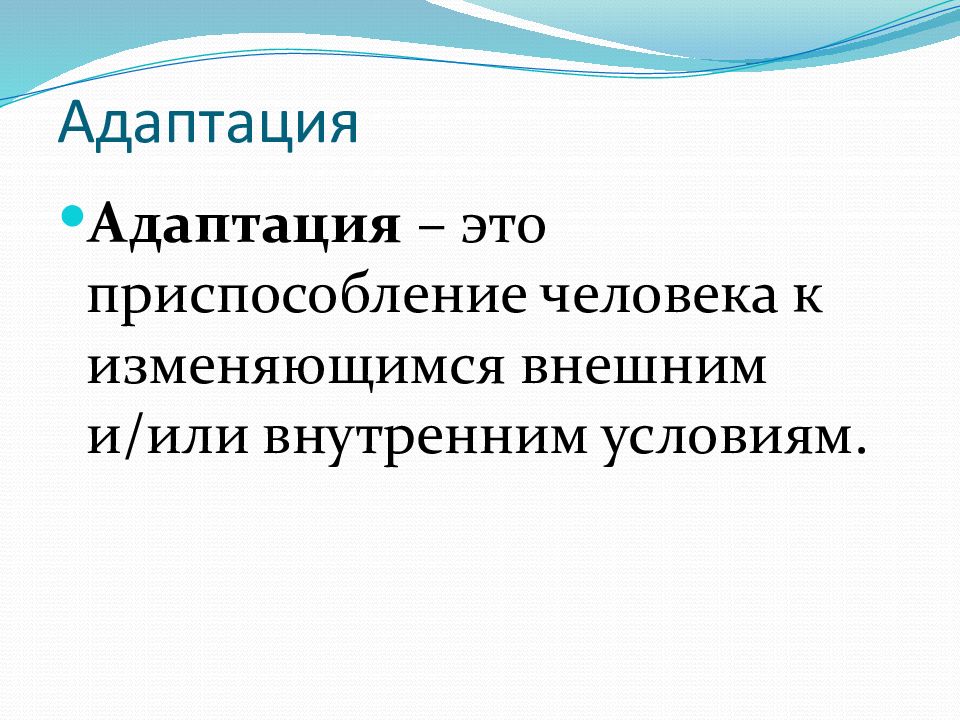 Адаптация

Адаптация – это приспособление человека к изменяющимся внешним и/или внутренним условиям.